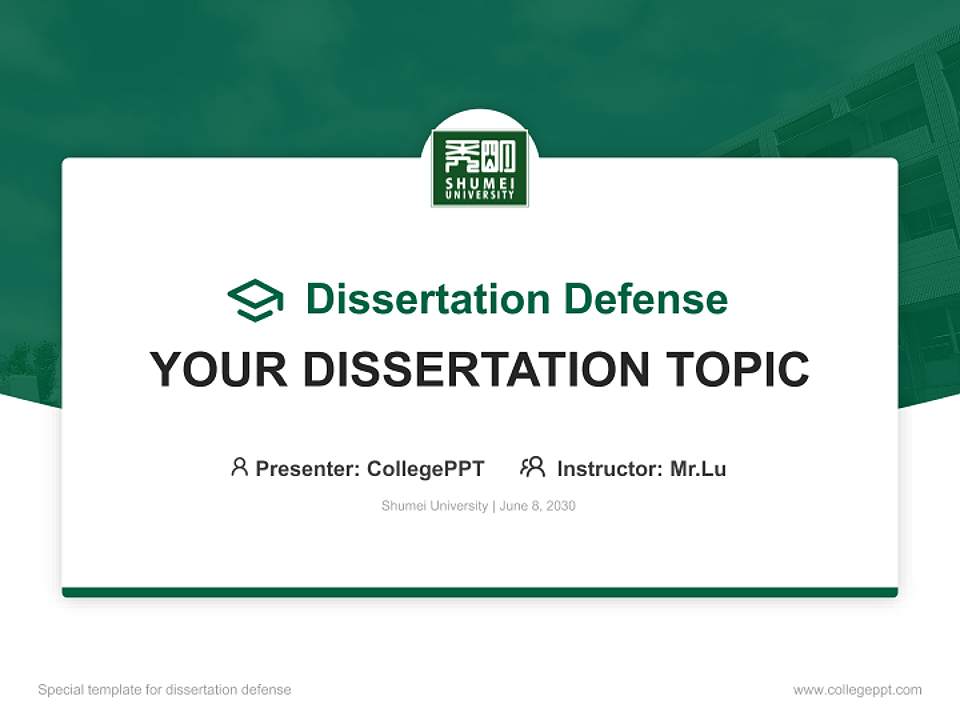 秀明
SHUMEI
UNIVERSITY

Dissertation Defense

YOUR DISSERTATION TOPIC

Presenter: CollegePPT Instructor: Mr.Lu

Shumei University | June 8, 2030

Special template for dissertation defense

www.collegeppt.com